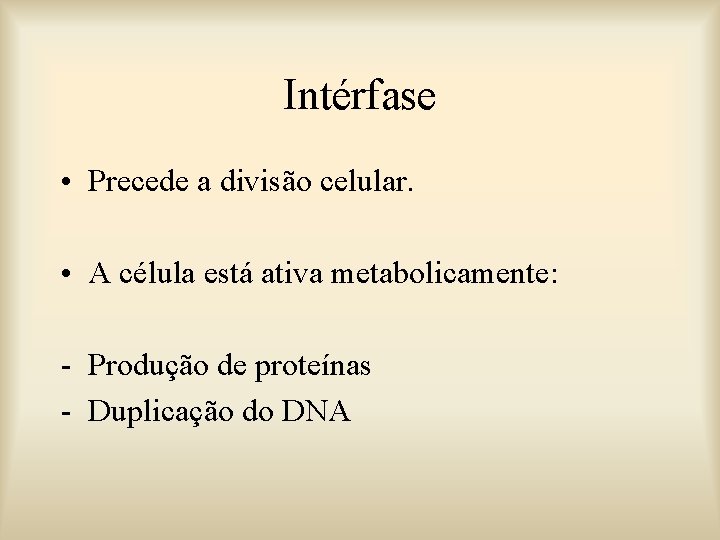 Intérfase

• Precede a divisão celular.

• A célula está ativa metabolicamente:

- Produção de proteínas
- Duplicação do DNA